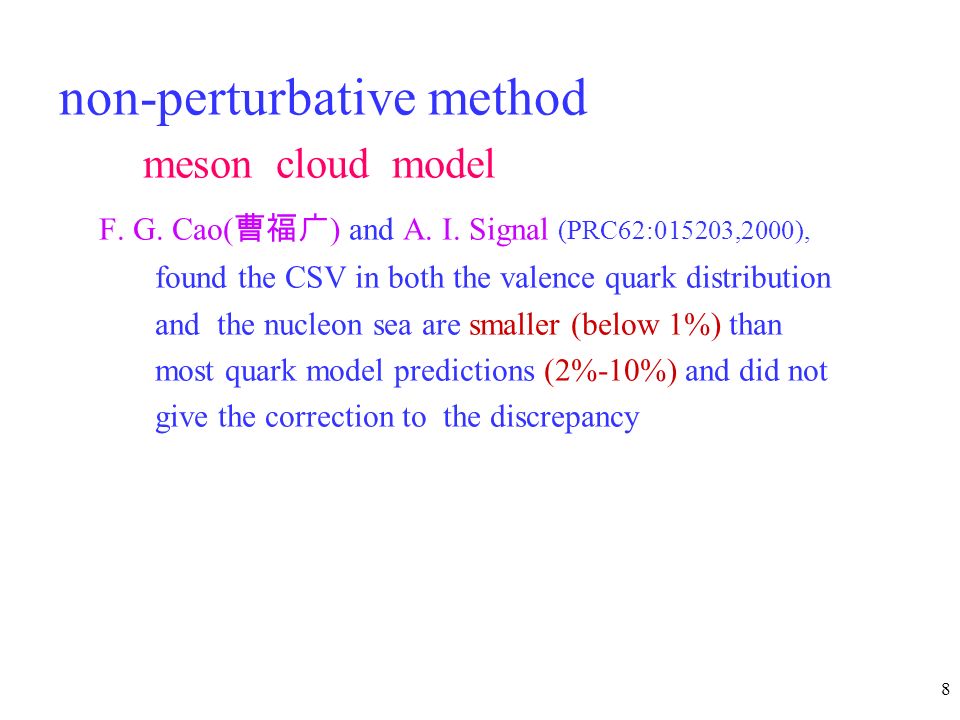 non-perturbative method

meson cloud model

F. G. Cao(曹福广) and A. I. Signal (PRC62:015203,2000), found the CSV in both the valence quark distribution and the nucleon sea are smaller (below 1%) than most quark model predictions (2%-10%) and did not give the correction to the discrepancy

8